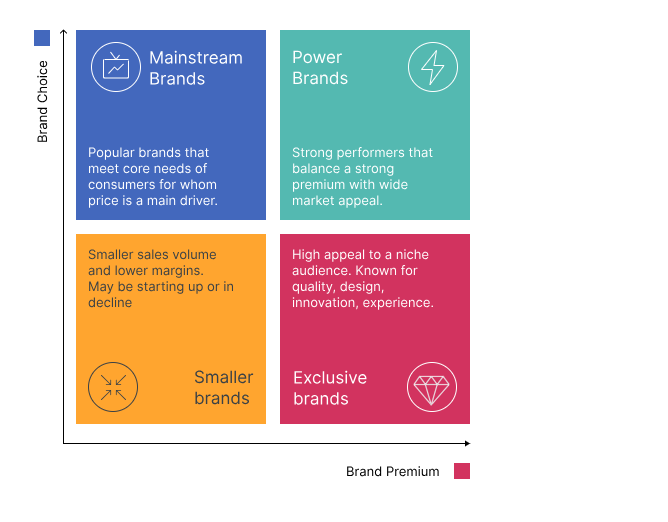 Brand Choice

Mainstream Brands

Popular brands that meet core needs of consumers for whom price is a main driver.

Power Brands

Strong performers that balance a strong premium with wide market appeal.

Smaller sales volume and lower margins. May be starting up or in decline

Smaller brands

High appeal to a niche audience. Known for quality, design, innovation, experience.

Exclusive brands

Brand Premium